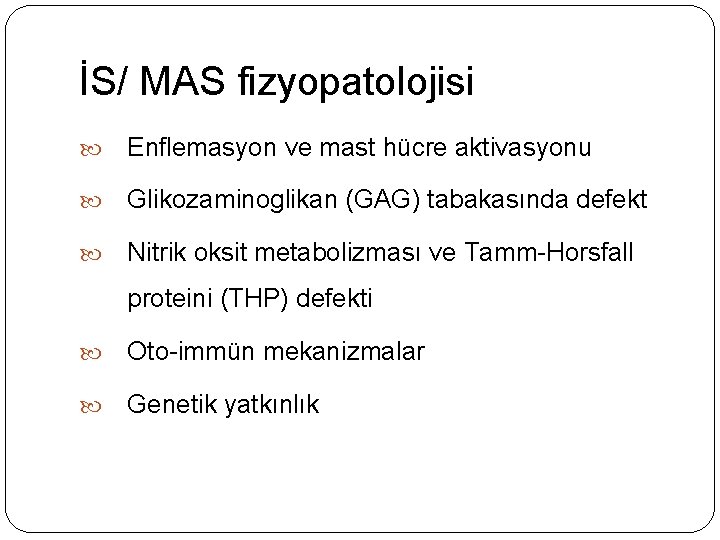 İS/ MAS fizyopatolojisi

Enflemasyon ve mast hücre aktivasyonu

Glikozaminoglikan (GAG) tabakasında defekt

Nitrik oksit metabolizması ve Tamm-Horsfall proteini (THP) defekti

Oto-immün mekanizmalar

Genetik yatkınlık